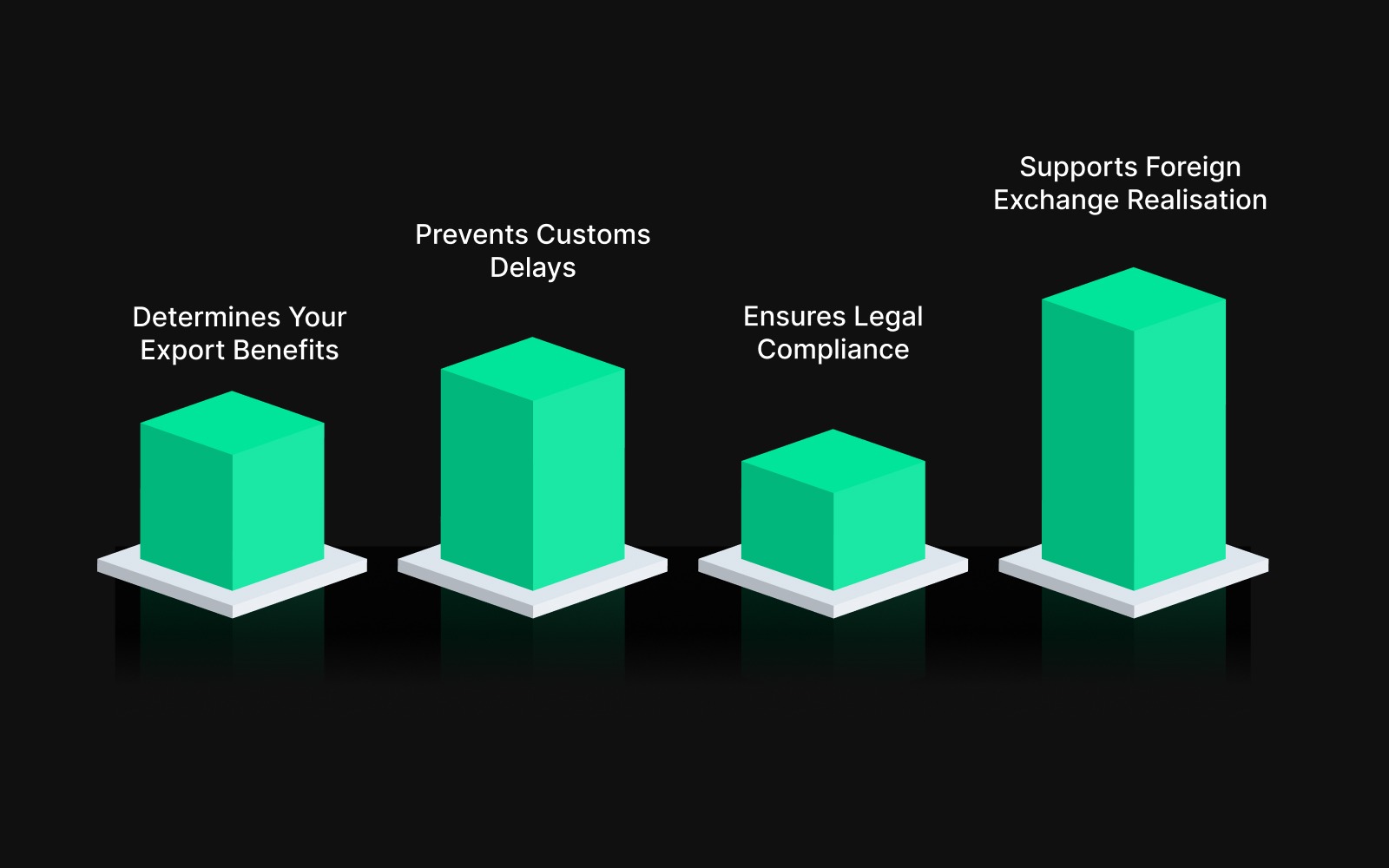 Determines Your Export Benefits

Prevents Customs Delays

Ensures Legal Compliance

Supports Foreign Exchange Realisation